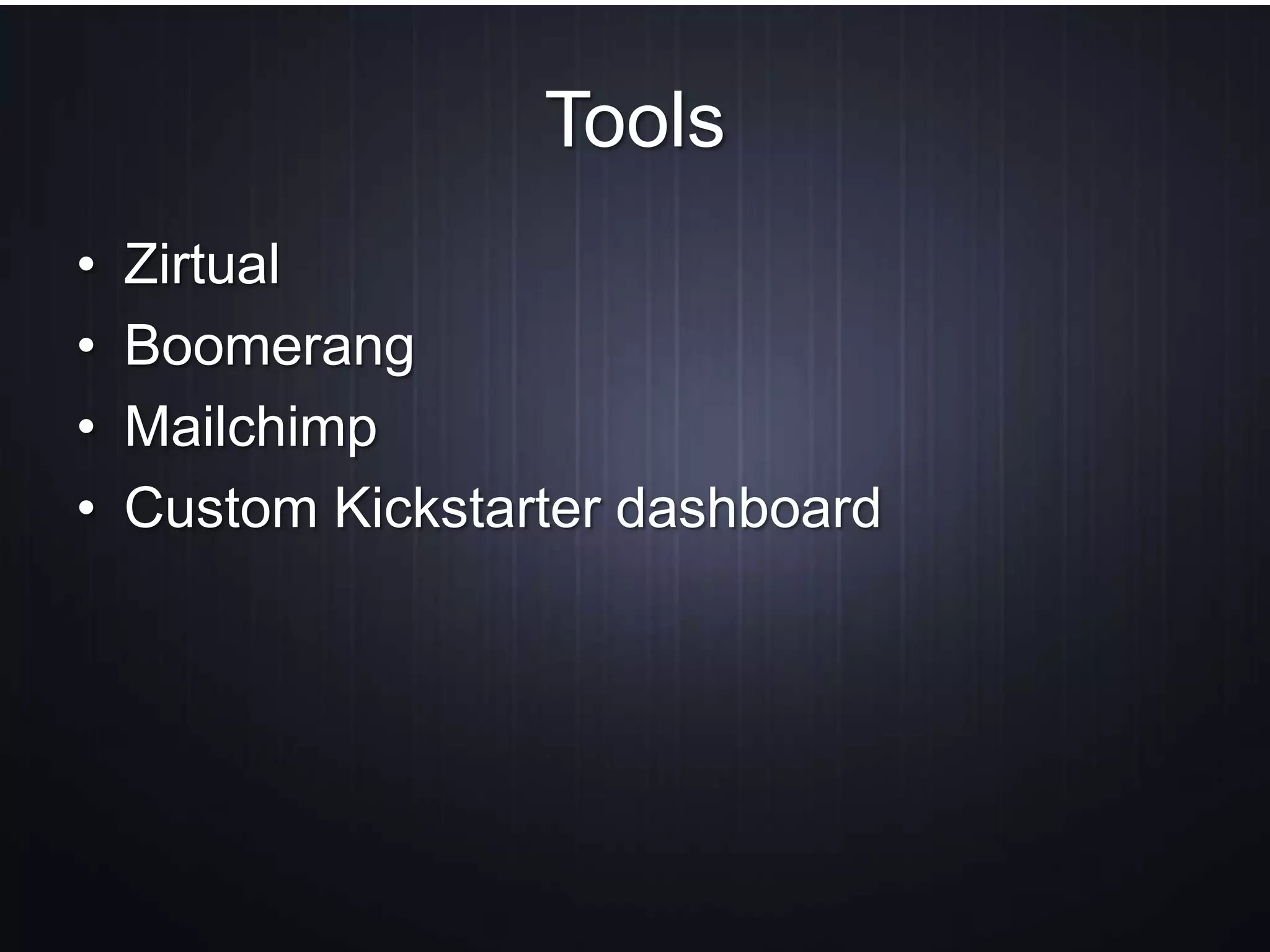 Tools

• Zirtual
• Boomerang
• Mailchimp
• Custom Kickstarter dashboard